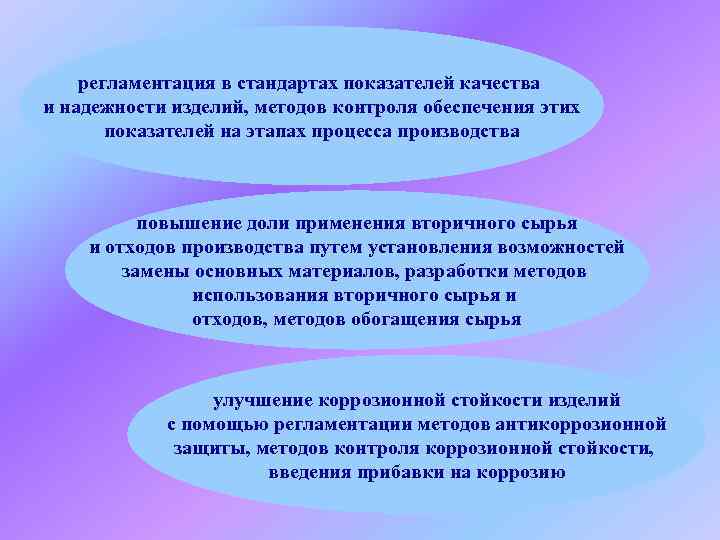 регламентация в стандартах показателей качества и надежности изделий, методов контроля обеспечения этих показателей на этапах процесса производства

повышение доли применения вторичного сырья и отходов производства путем установления возможностей замены основных материалов, разработки методов использования вторичного сырья и отходов, методов обогащения сырья

улучшение коррозионной стойкости изделий с помощью регламентации методов антикоррозионной защиты, методов контроля коррозионной стойкости, введения прибавки на коррозию